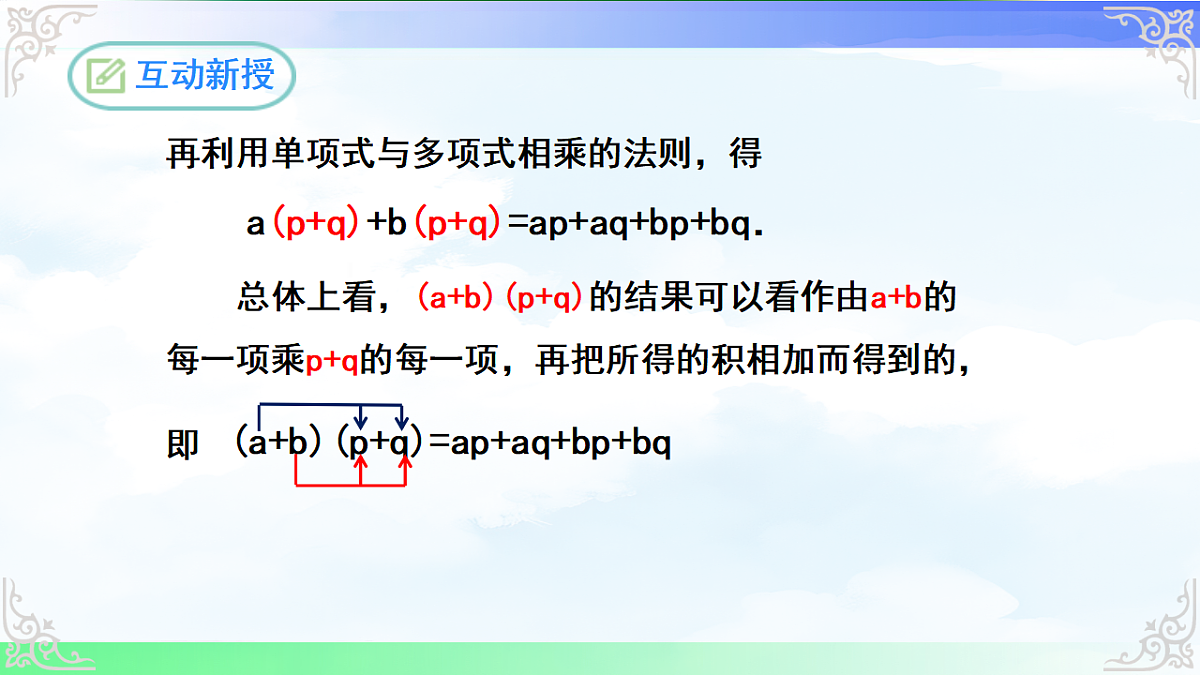 互动新授

再利用单项式与多项式相乘的法则，得

$a(p+q)+b(p+q)=ap+aq+bp+bq$.

总体上看，$(a+b)(p+q)$的结果可以看作由$a+b$的每一项乘$p+q$的每一项，再把所得的积相加而得到的，

即 $(a+b)(p+q)=ap+aq+bp+bq$